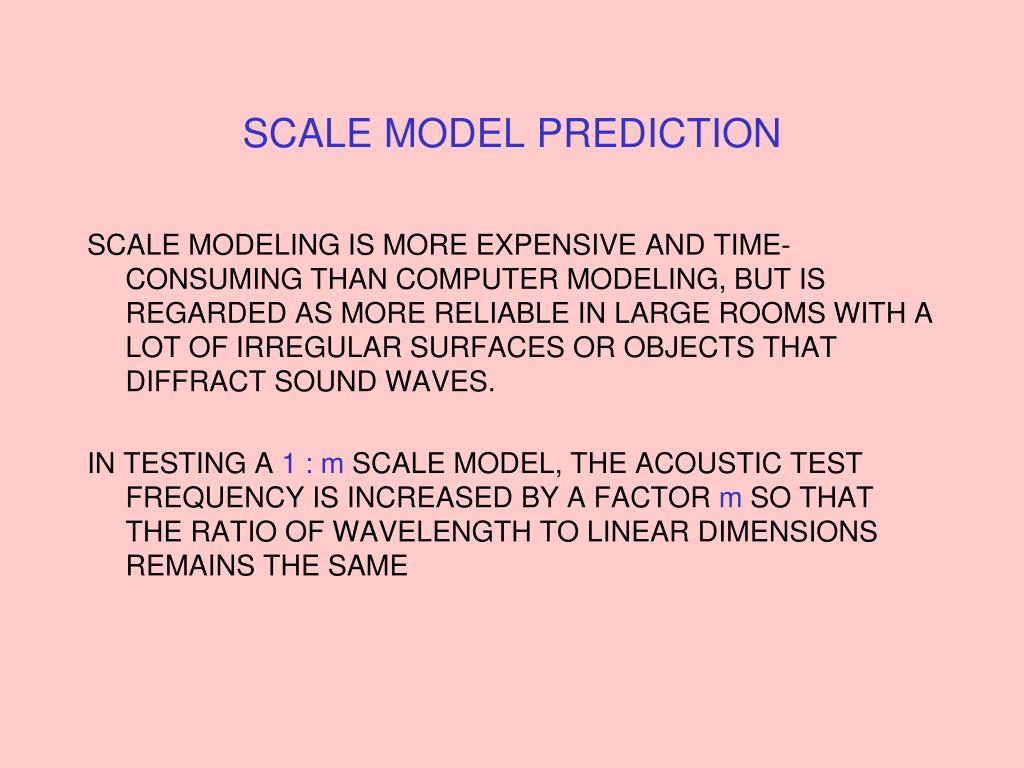 SCALE MODEL PREDICTION

SCALE MODELING IS MORE EXPENSIVE AND TIME-CONSUMING THAN COMPUTER MODELING, BUT IS REGARDED AS MORE RELIABLE IN LARGE ROOMS WITH A LOT OF IRREGULAR SURFACES OR OBJECTS THAT DIFFRACT SOUND WAVES.

IN TESTING A 1 : m SCALE MODEL, THE ACOUSTIC TEST FREQUENCY IS INCREASED BY A FACTOR m SO THAT THE RATIO OF WAVELENGTH TO LINEAR DIMENSIONS REMAINS THE SAME